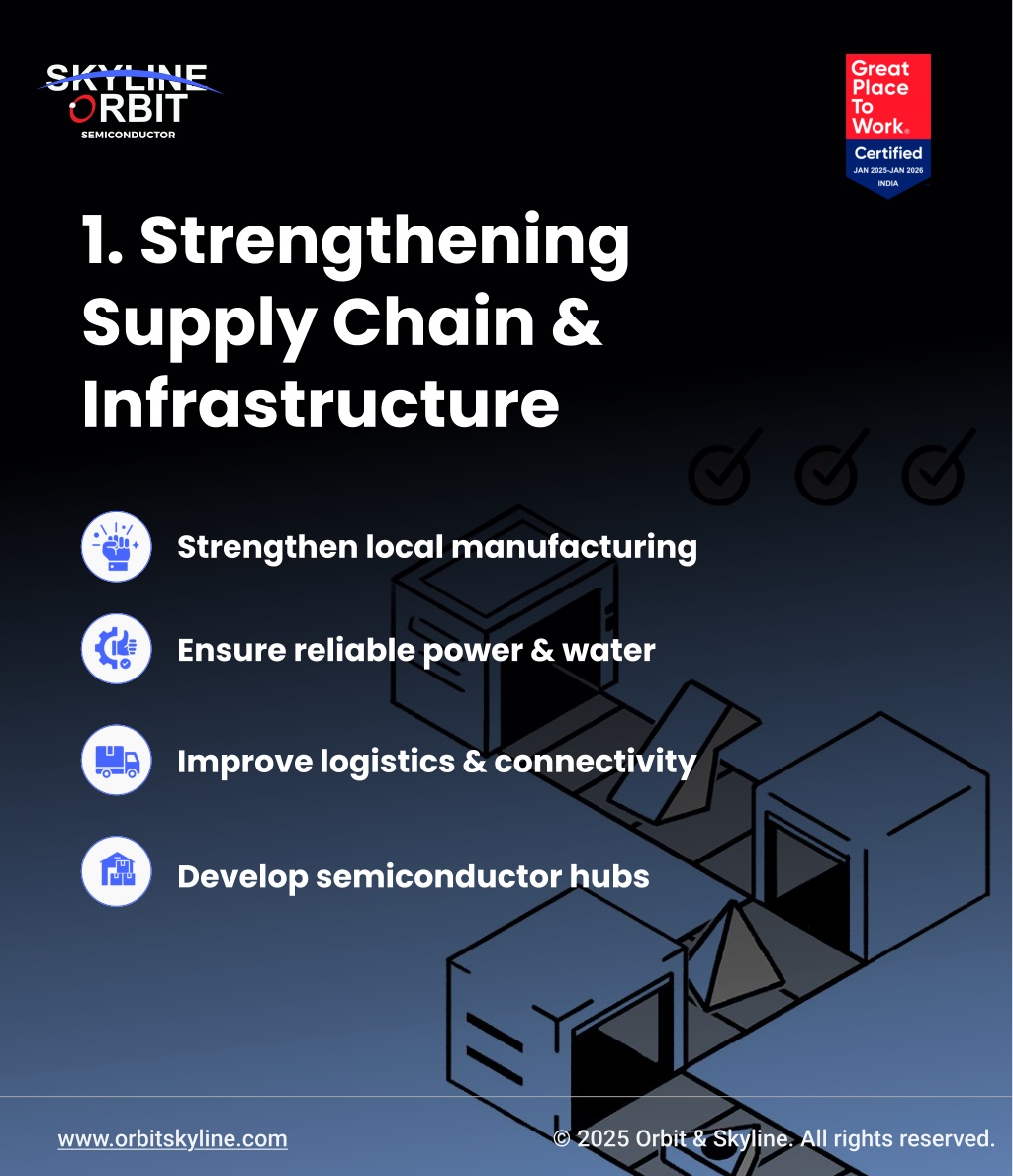 SKYLINE ORBIT
SEMICONDUCTOR

Great Place To Work®
Certified
JAN 2025-JAN 2026
INDIA

1. Strengthening Supply Chain & Infrastructure

Strengthen local manufacturing

Ensure reliable power & water

Improve logistics & connectivity

Develop semiconductor hubs

www.orbitskyline.com

© 2025 Orbit & Skyline. All rights reserved.